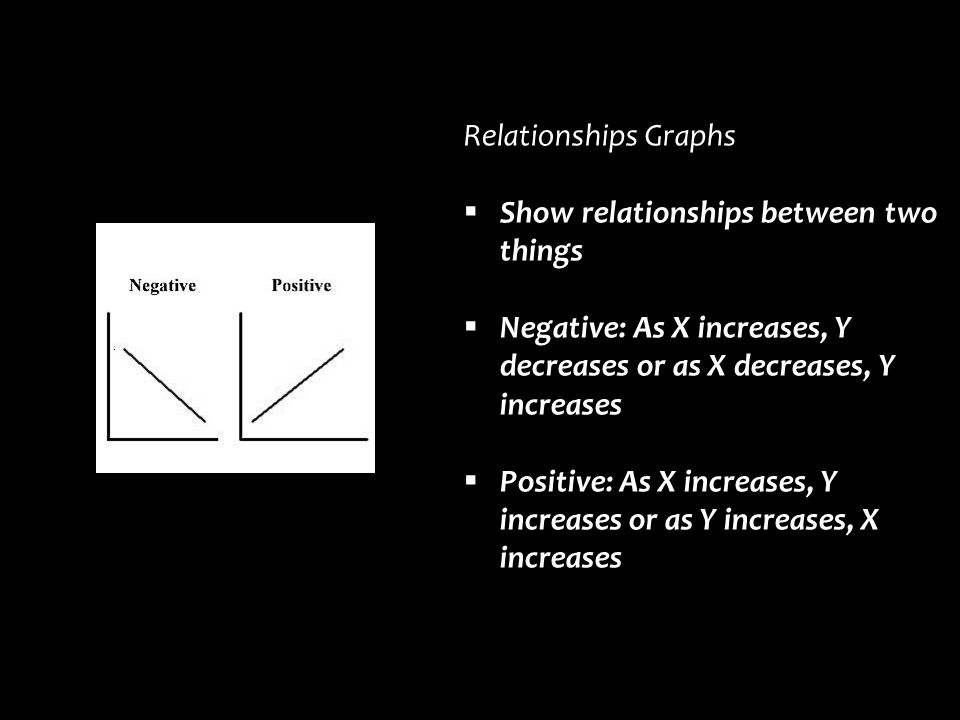 Negative

Positive

Relationships Graphs

▪ Show relationships between two things

▪ Negative: As X increases, Y decreases or as X decreases, Y increases

▪ Positive: As X increases, Y increases or as Y increases, X increases